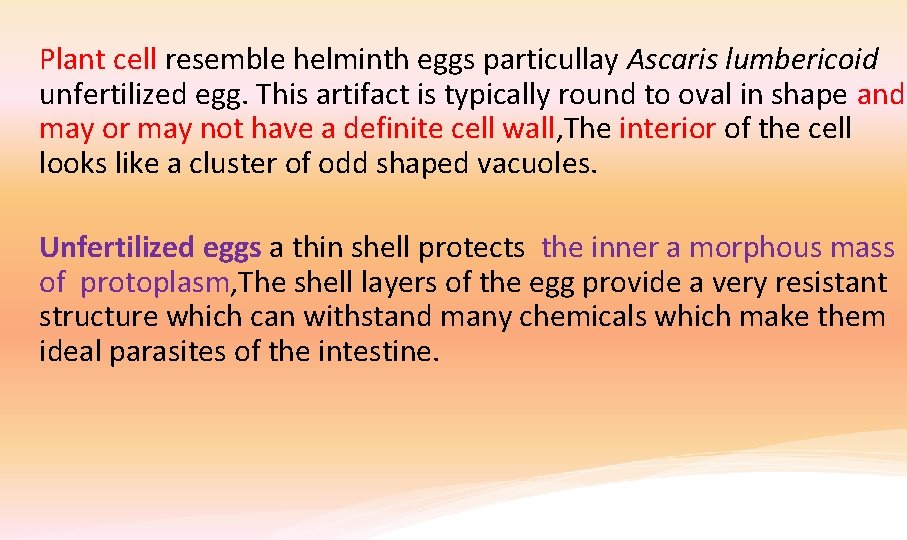 Plant cell resemble helminth eggs particullay Ascaris lumbericoid unfertilized egg. This artifact is typically round to oval in shape and may or may not have a definite cell wall,The interior of the cell looks like a cluster of odd shaped vacuoles.

Unfertilized eggs a thin shell protects the inner a morphous mass of protoplasm,The shell layers of the egg provide a very resistant structure which can withstand many chemicals which make them ideal parasites of the intestine.